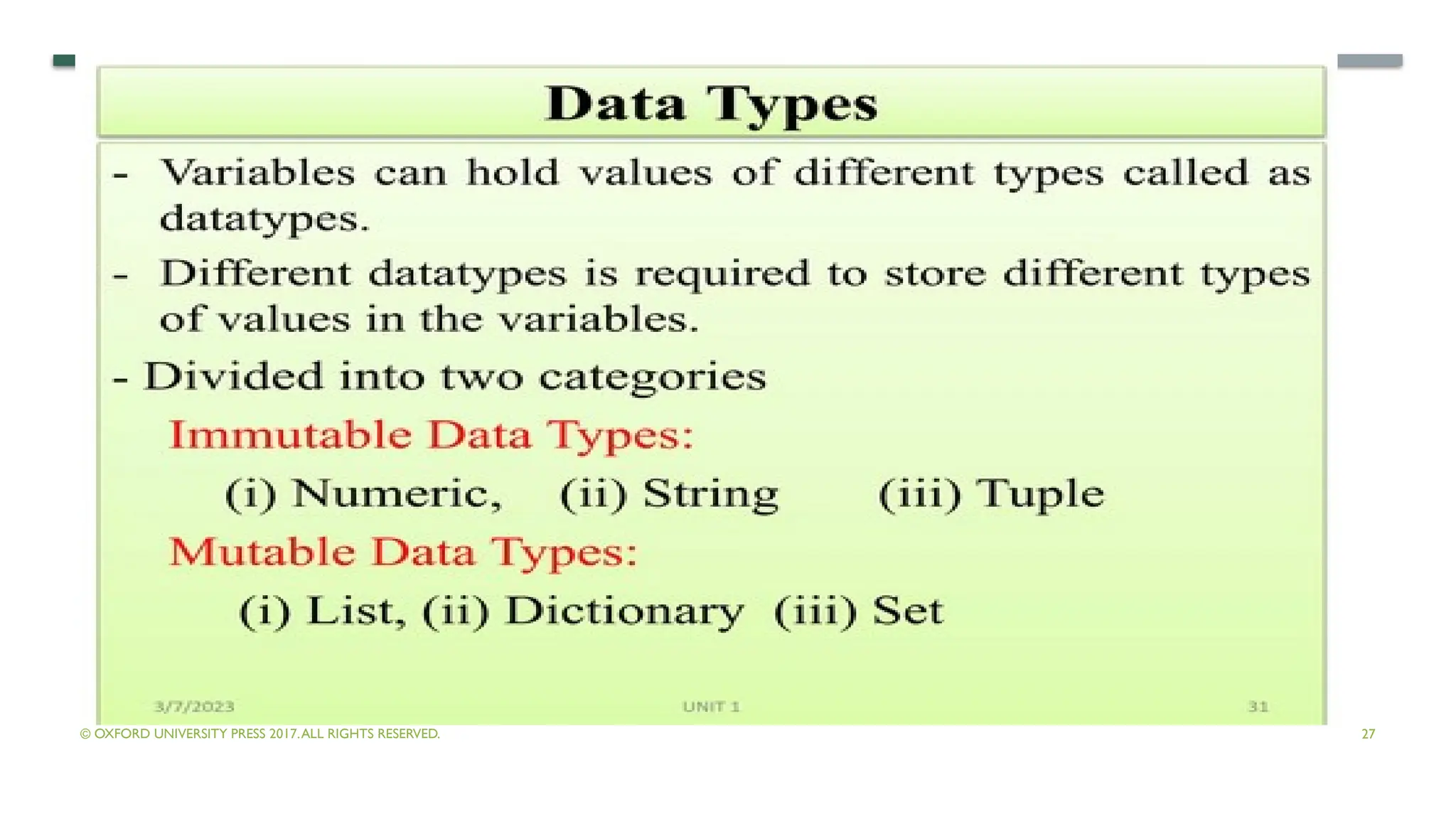 Data Types

- Variables can hold values of different types called as datatypes.

- Different datatypes is required to store different types of values in the variables.

- Divided into two categories

Immutable Data Types:

(i) Numeric, (ii) String (iii) Tuple

Mutable Data Types:

(i) List, (ii) Dictionary (iii) Set

3/7/2023 UNIT 1 31

© OXFORD UNIVERSITY PRESS 2017. ALL RIGHTS RESERVED. 27